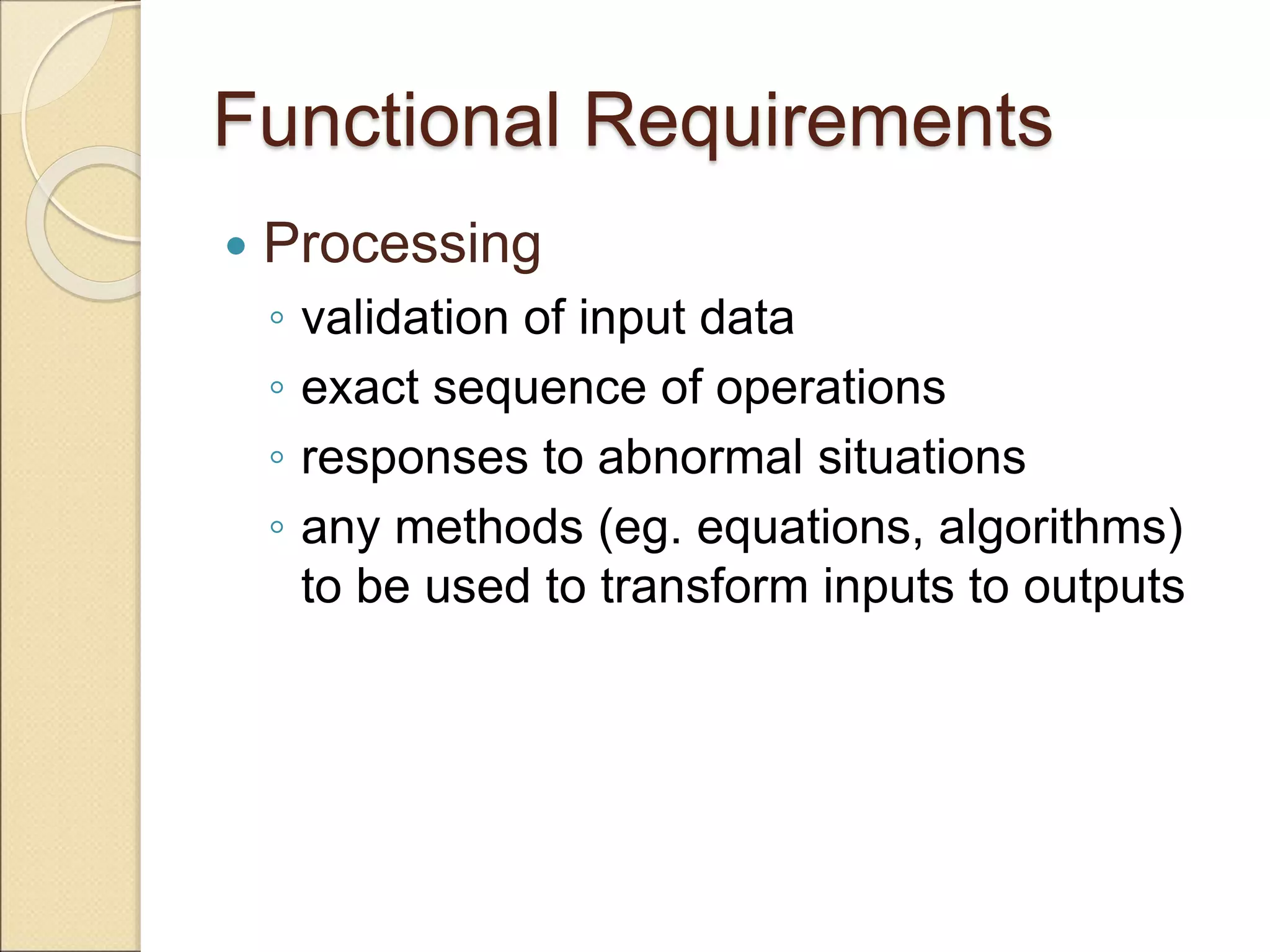 Functional Requirements

• Processing
  ◦ validation of input data
  ◦ exact sequence of operations
  ◦ responses to abnormal situations
  ◦ any methods (eg. equations, algorithms) to be used to transform inputs to outputs